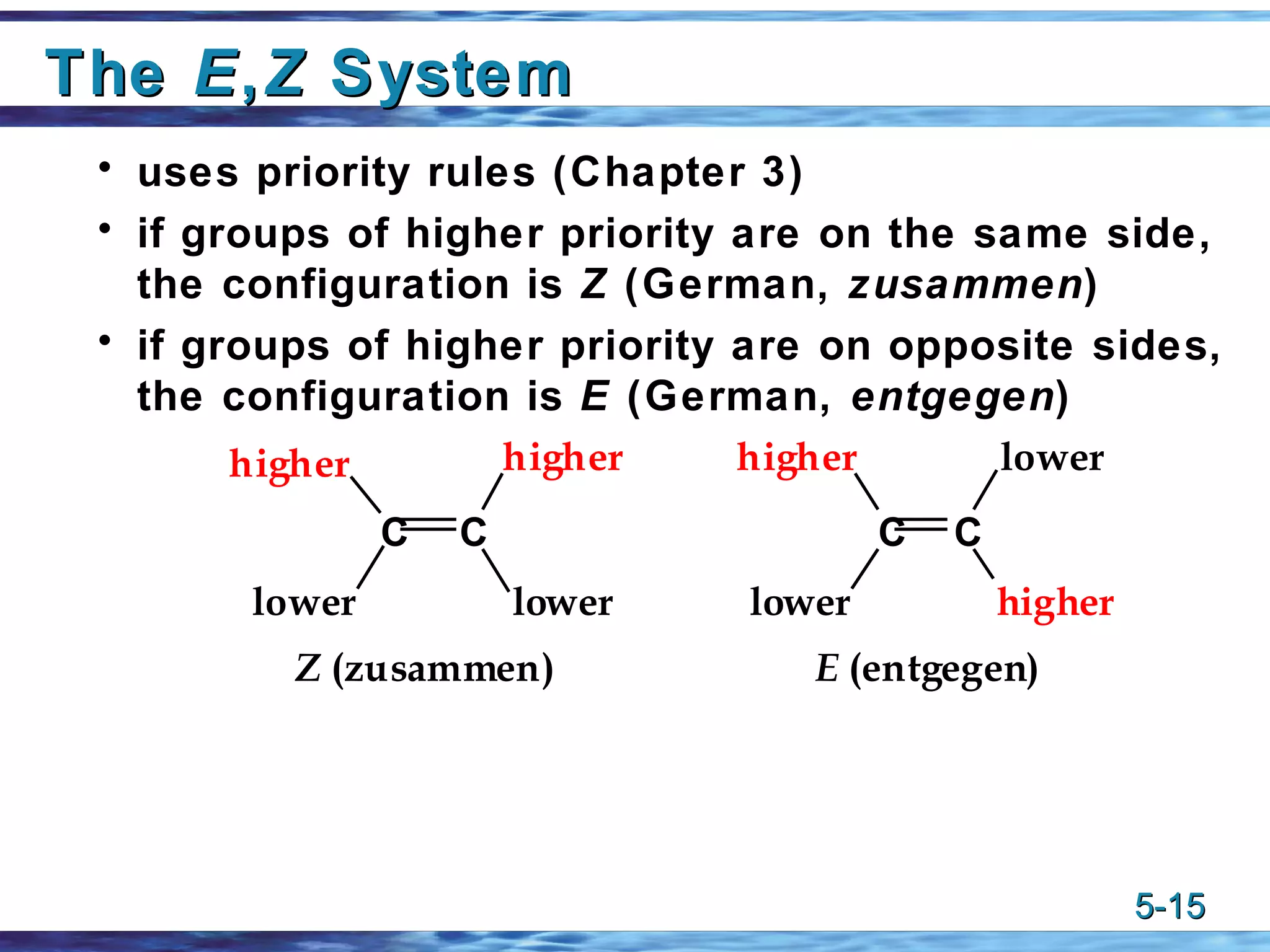 The E,Z System

• uses priority rules (Chapter 3)
• if groups of higher priority are on the same side, the configuration is Z (German, zusammen)
• if groups of higher priority are on opposite sides, the configuration is E (German, entgegen)

higher higher
C=C
lower lower
Z (zusammen)

higher lower
C=C
lower higher
E (entgegen)

5-15